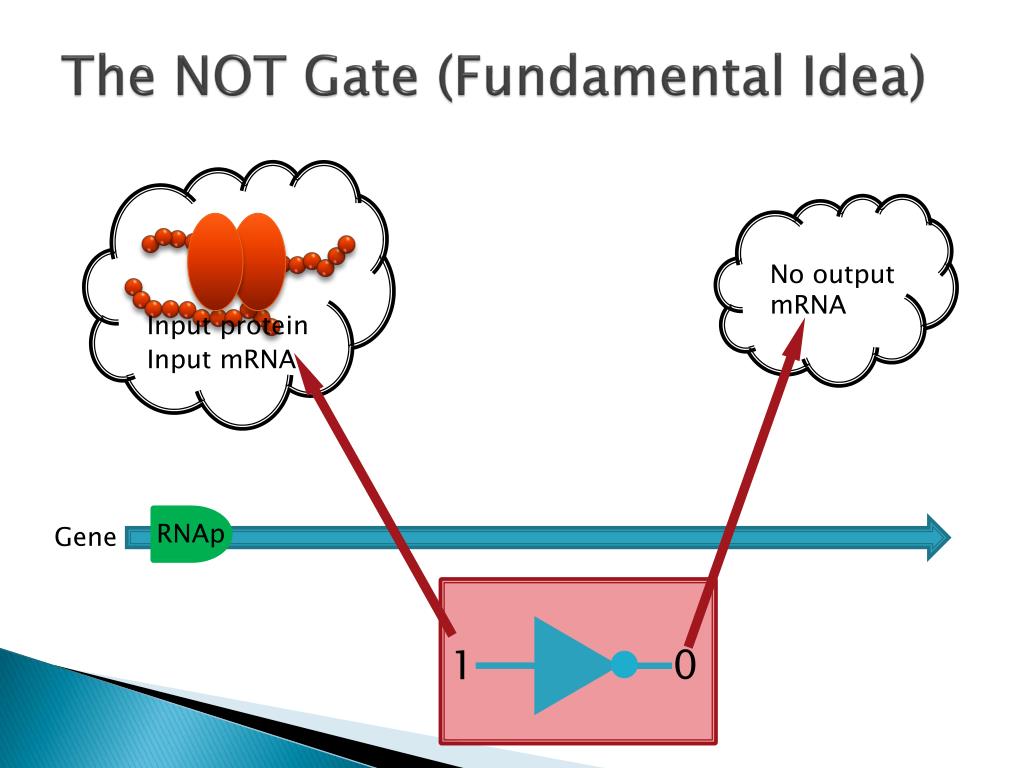 The NOT Gate (Fundamental Idea)

Input protein
Input mRNA

No output mRNA

Gene

RNAp

1

0